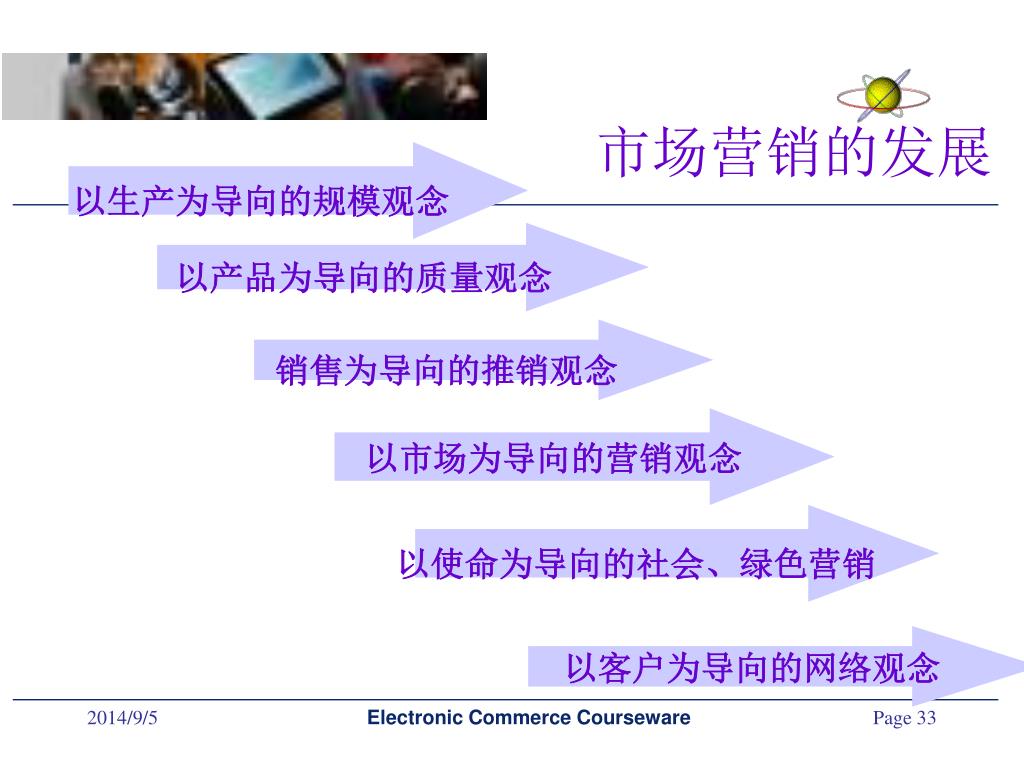 市场营销的发展

以生产为导向的规模观念

以产品为导向的质量观念

销售为导向的推销观念

以市场为导向的营销观念

以使命为导向的社会、绿色营销

以客户为导向的网络观念

2014/9/5

Electronic Commerce Courseware

Page 33